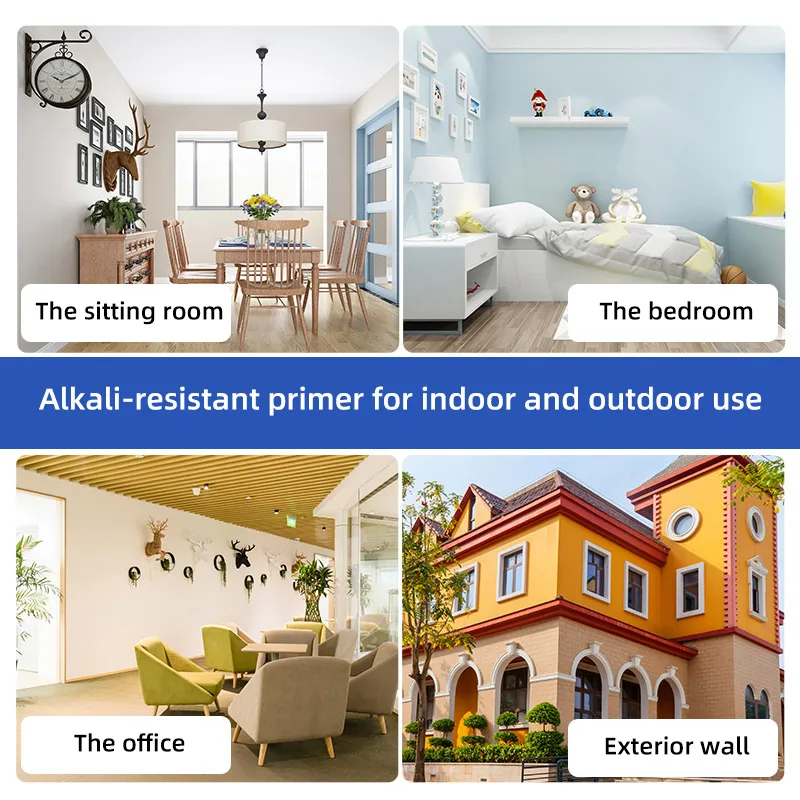 The sitting room

The bedroom

Alkali-resistant primer for indoor and outdoor use

The office

Exterior wall